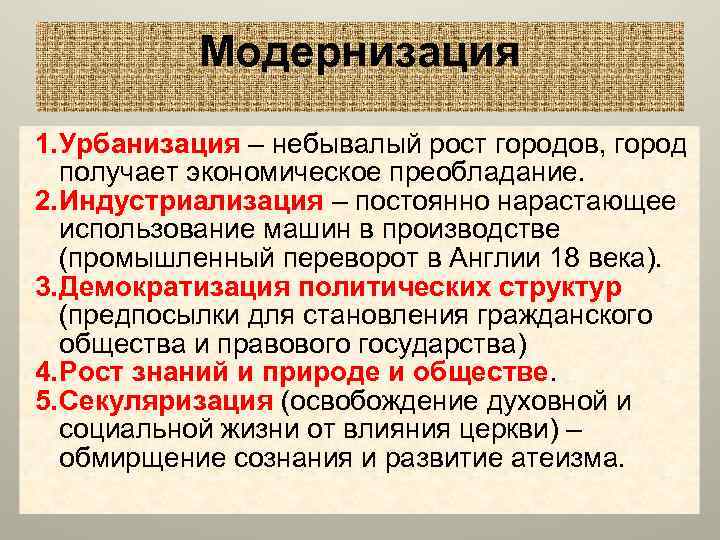 Модернизация

1.Урбанизация – небывалый рост городов, город получает экономическое преобладание.
2.Индустриализация – постоянно нарастающее использование машин в производстве (промышленный переворот в Англии 18 века).
3.Демократизация политических структур (предпосылки для становления гражданского общества и правового государства)
4.Рост знаний и природе и обществе.
5.Секуляризация (освобождение духовной и социальной жизни от влияния церкви) – обмирщение сознания и развитие атеизма.